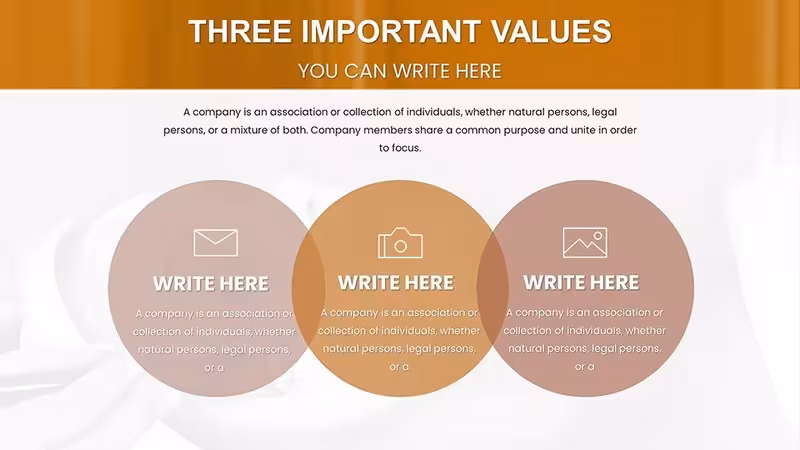 THREE IMPORTANT VALUES

YOU CAN WRITE HERE

A company is an association or collection of individuals, whether natural persons, legal persons, or a mixture of both. Company members share a common purpose and unite in order to focus.

WRITE HERE

A company is an association or collection of individuals, whether natural persons, legal persons, or a

WRITE HERE

A company is an association or collection of individuals, whether natural persons, legal persons, or a

WRITE HERE

A company is an association or collection of individuals, whether natural persons, legal persons, or a